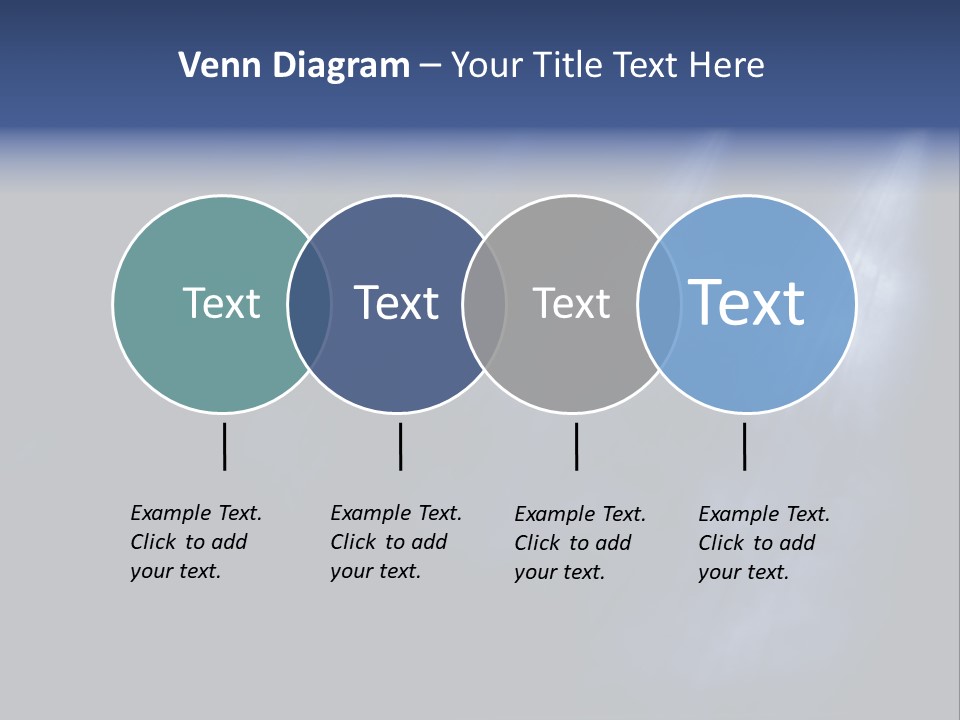 Venn Diagram – Your Title Text Here

Text

Text

Text

Text

Example Text. Click to add your text.

Example Text. Click to add your text.

Example Text. Click to add your text.

Example Text. Click to add your text.